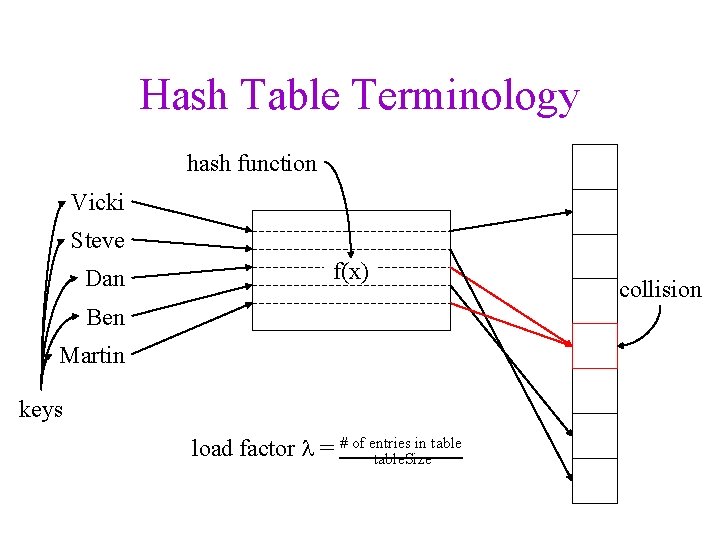 Hash Table Terminology

hash function

Vicki
Steve
Dan
Ben
Martin

keys

f(x)

collision

load factor $\lambda = \frac{\text{\# of entries in table}}{\text{tableSize}}$